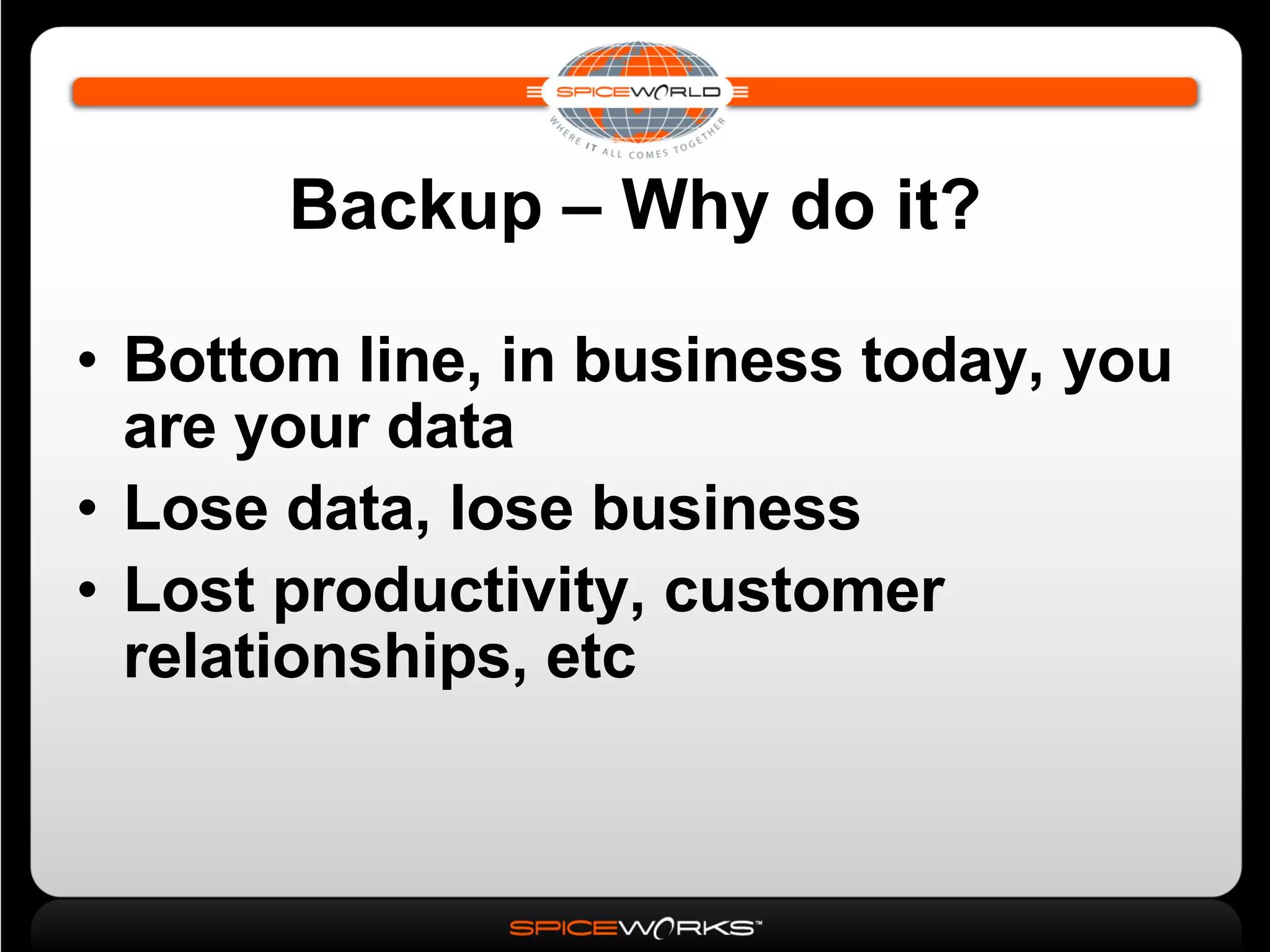 SPICEWORLD
WHERE IT ALL COMES TOGETHER

Backup – Why do it?

• Bottom line, in business today, you are your data
• Lose data, lose business
• Lost productivity, customer relationships, etc

SPICEWORKS™